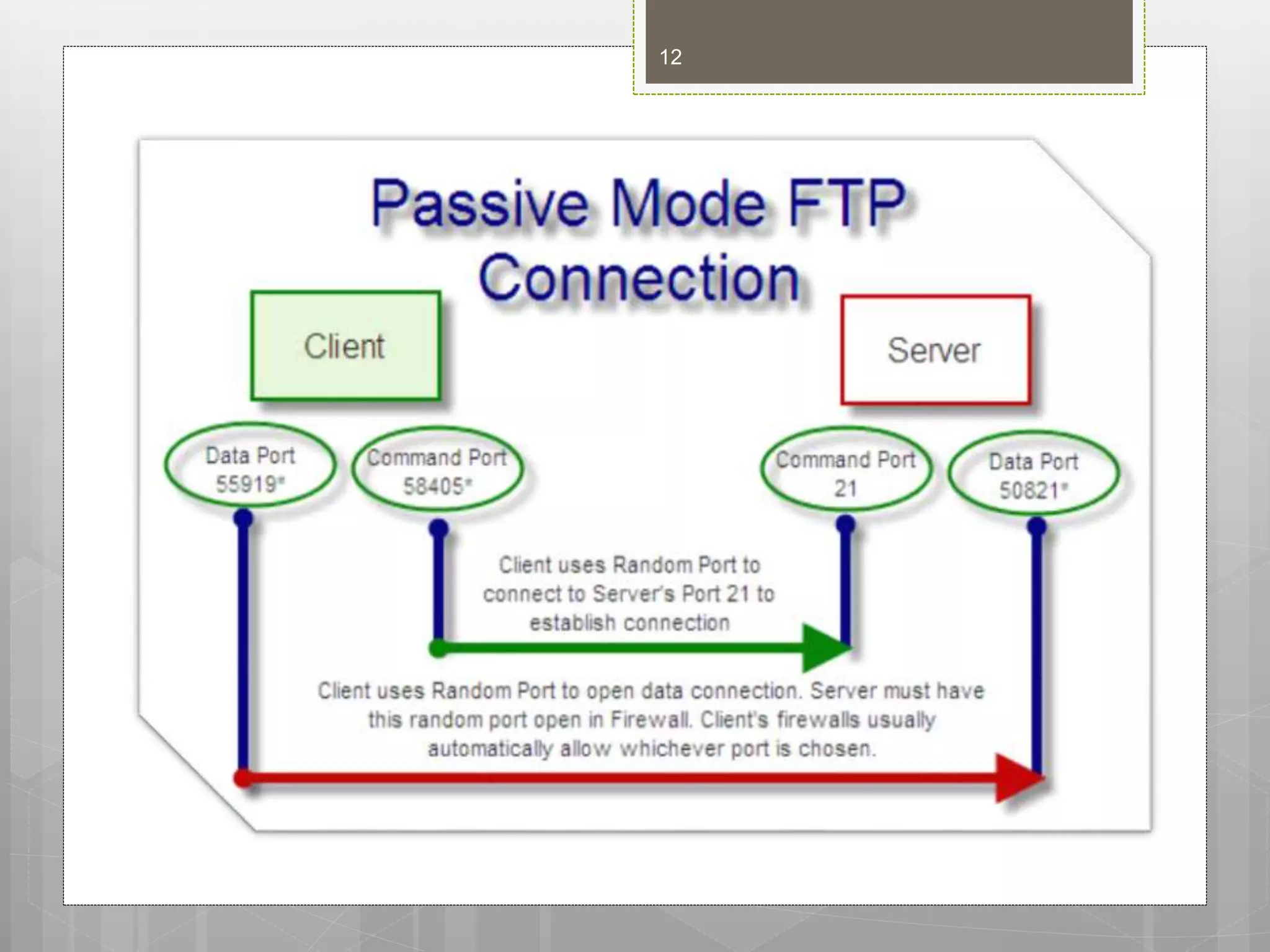 12

Passive Mode FTP Connection

Client

Server

Data Port 55919*

Command Port 58405*

Command Port 21

Data Port 50821*

Client uses Random Port to connect to Server's Port 21 to establish connection

Client uses Random Port to open data connection. Server must have this random port open in Firewall. Client's firewalls usually automatically allow whichever port is chosen.